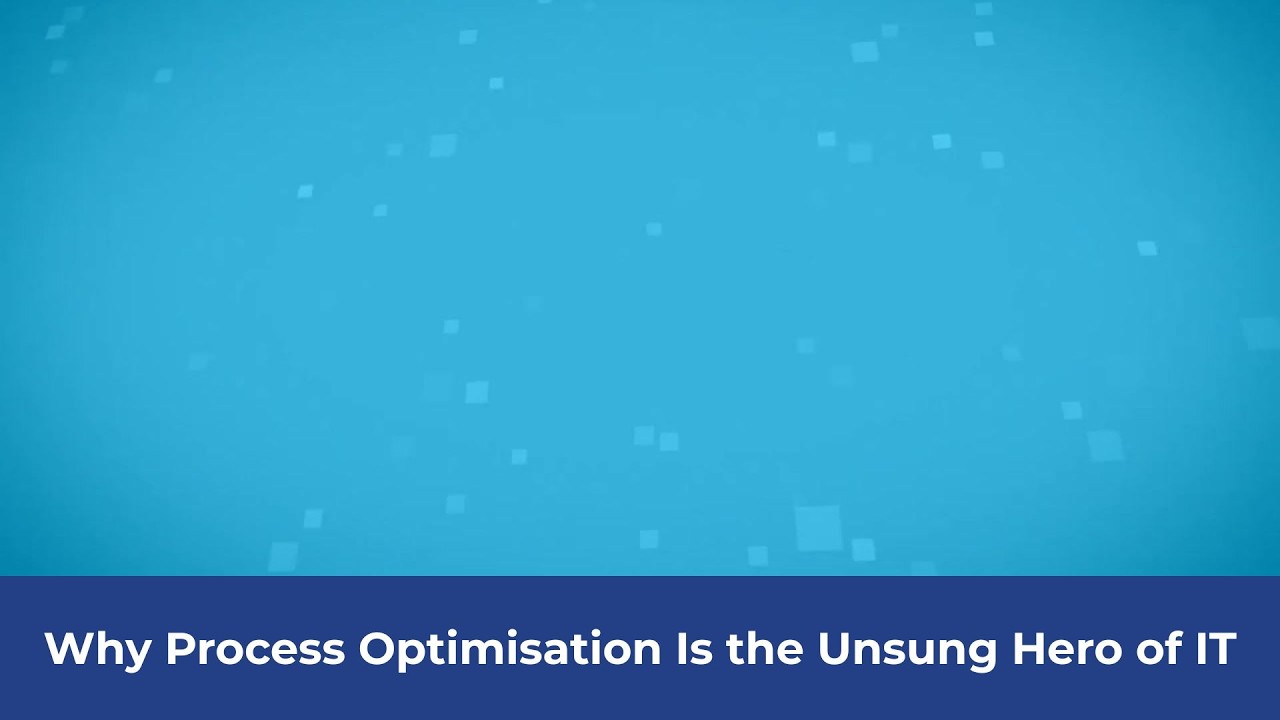 Why Process Optimisation Is the Unsung Hero of IT